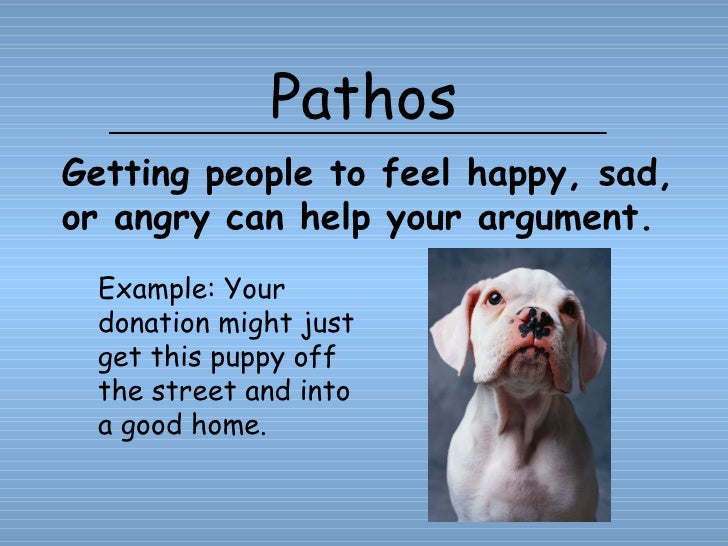 Pathos

Getting people to feel happy, sad, or angry can help your argument.

Example: Your donation might just get this puppy off the street and into a good home.